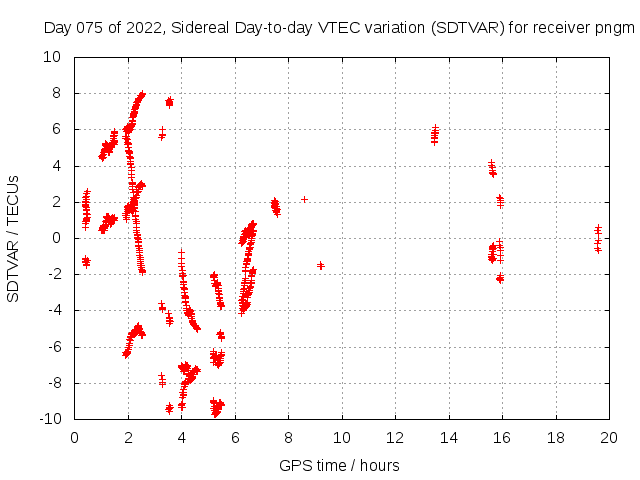 Day 075 of 2022, Sidereal Day-to-day VTEC variation (SDTVAR) for receiver pngm

SDTVAR / TECUs

10
8
6
4
2
0
-2
-4
-6
-8
-10

0 2 4 6 8 10 12 14 16 18 20

GPS time / hours